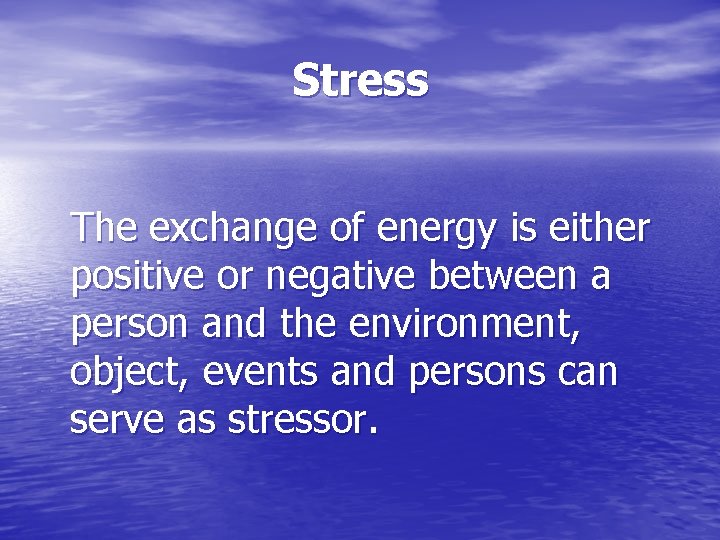 Stress

The exchange of energy is either positive or negative between a person and the environment, object, events and persons can serve as stressor.